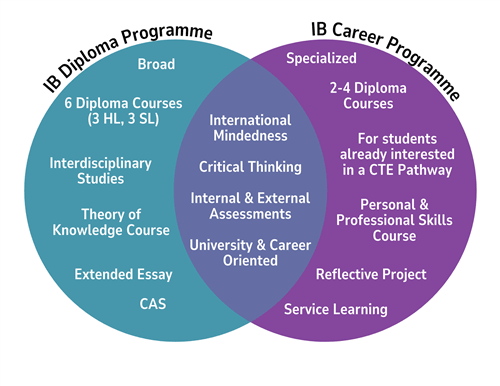 IB Diploma Programme

Broad

6 Diploma Courses (3 HL, 3 SL)

Interdisciplinary Studies

Theory of Knowledge Course

Extended Essay

CAS

International Mindedness

Critical Thinking

Internal & External Assessments

University & Career Oriented

IB Career Programme

Specialized

2-4 Diploma Courses

For students already interested in a CTE Pathway

Personal & Professional Skills Course

Reflective Project

Service Learning